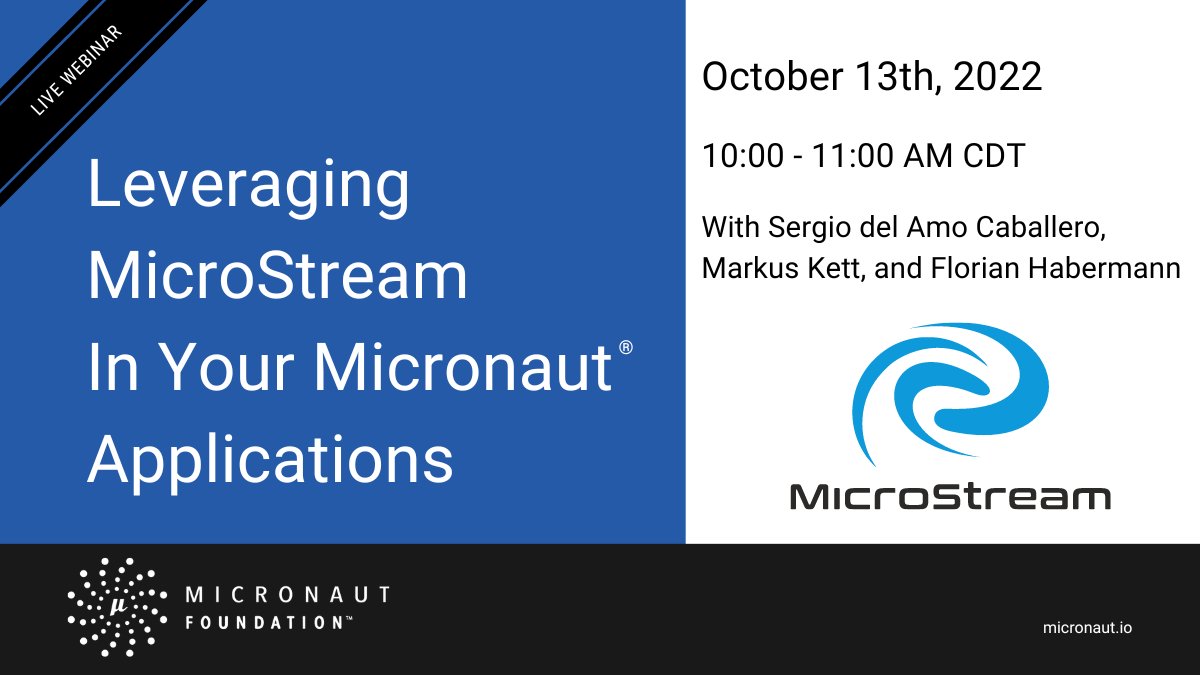 LIVE WEBINAR

Leveraging MicroStream In Your Micronaut® Applications

October 13th, 2022

10:00 - 11:00 AM CDT

With Sergio del Amo Caballero, Markus Kett, and Florian Habermann

MicroStream

μ

MICRONAUT FOUNDATION™

micronaut.io